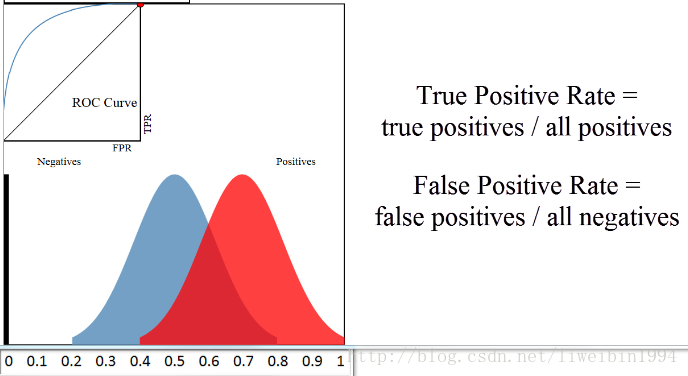 ROC Curve

TPR

FPR

Negatives

Positives

0 0.1 0.2 0.3 0.4 0.5 0.6 0.7 0.8 0.9 1

True Positive Rate = true positives / all positives

False Positive Rate = false positives / all negatives

http://blog.csdn.net/liweibin1994